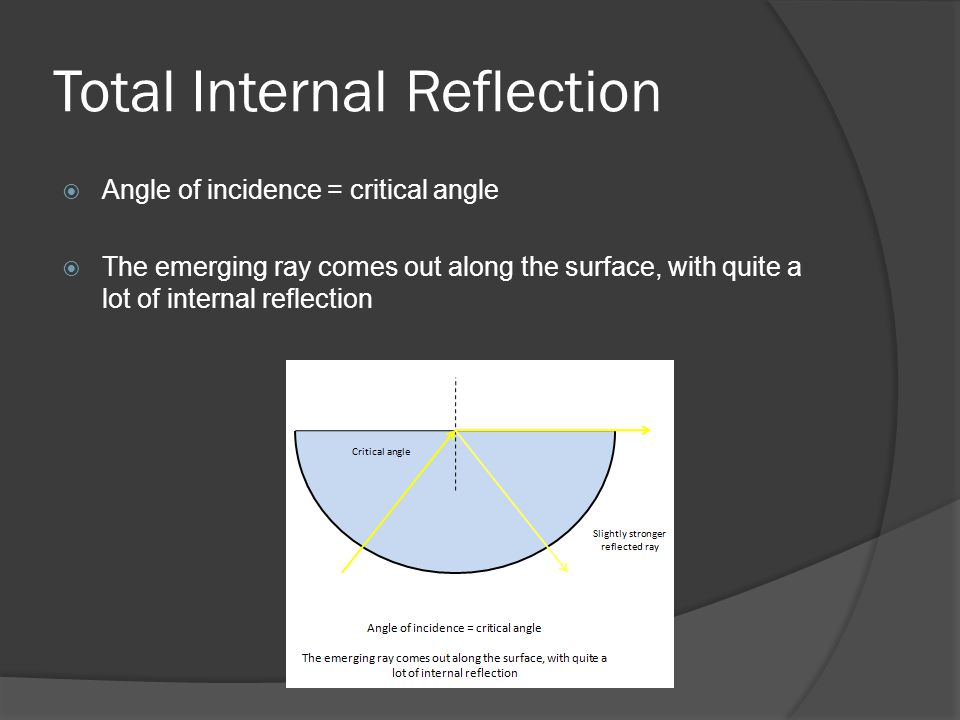 Total Internal Reflection

Angle of incidence = critical angle

The emerging ray comes out along the surface, with quite a lot of internal reflection

Critical angle

Slightly stronger reflected ray

Angle of incidence = critical angle

The emerging ray comes out along the surface, with quite a lot of internal reflection